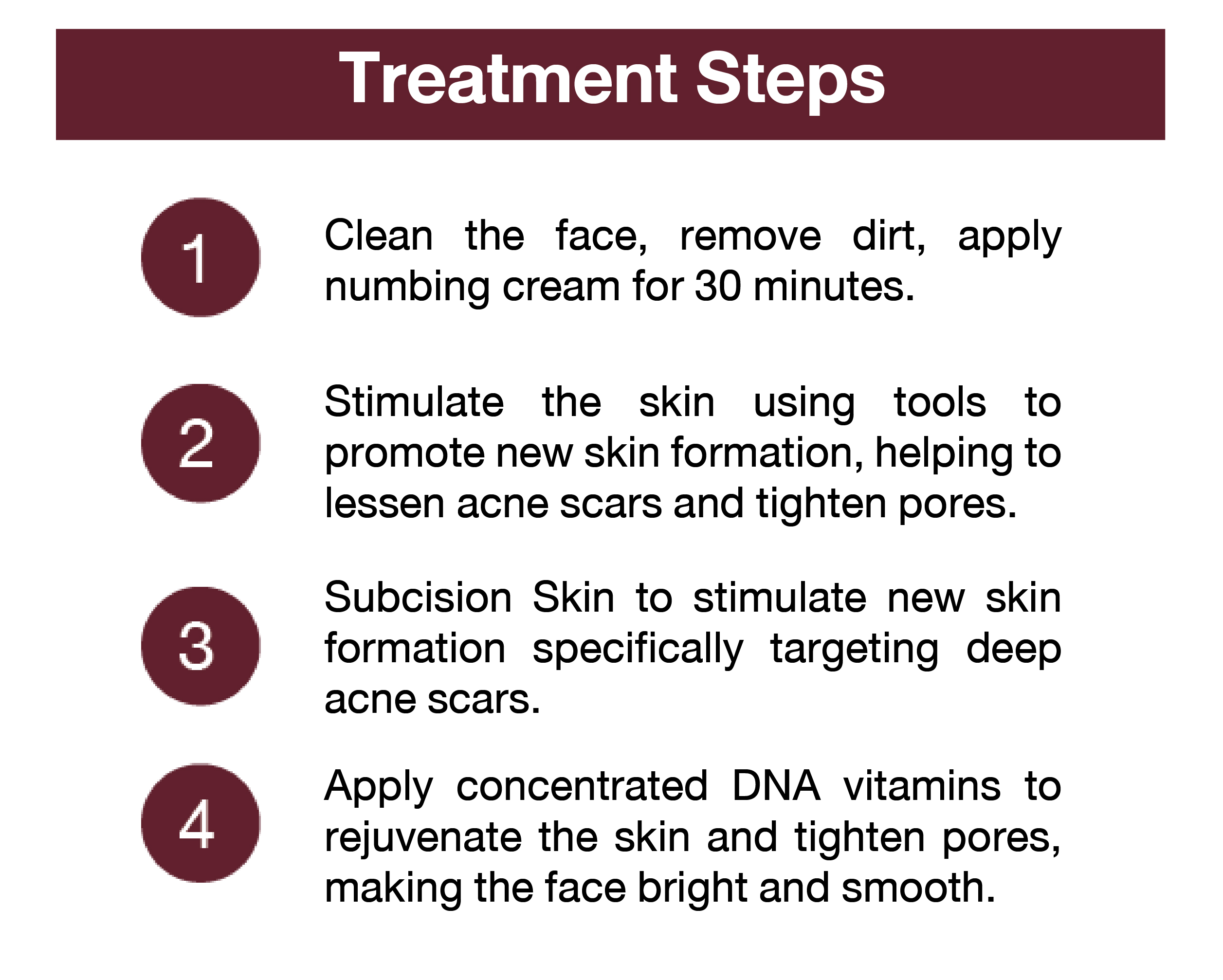 Treatment Steps

1

Clean the face, remove dirt, apply numbing cream for 30 minutes.

2

Stimulate the skin using tools to promote new skin formation, helping to lessen acne scars and tighten pores.

3

Subcision Skin to stimulate new skin formation specifically targeting deep acne scars.

4

Apply concentrated DNA vitamins to rejuvenate the skin and tighten pores, making the face bright and smooth.